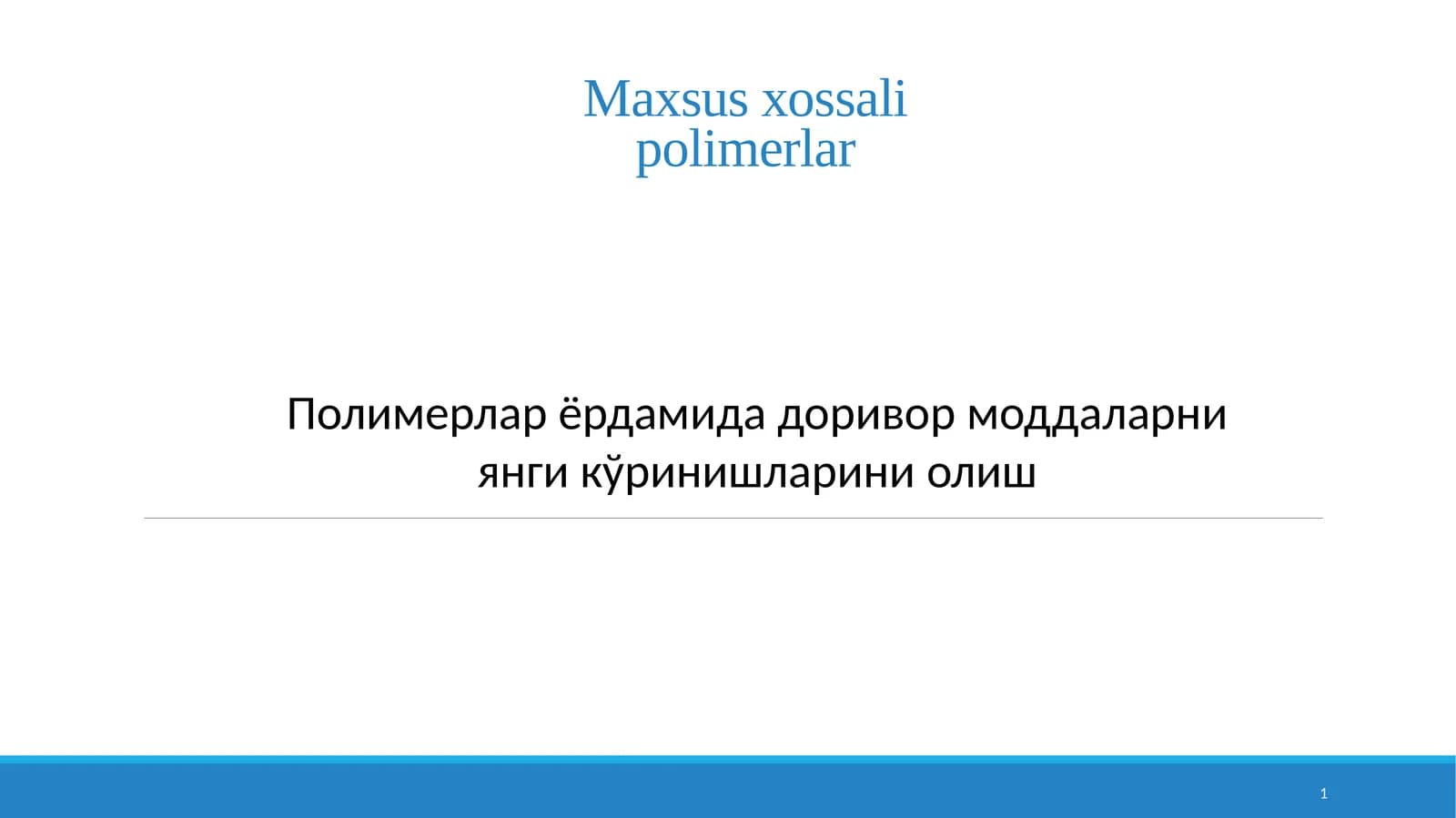 Maxsus xossali polimerlar

Полимерлар ёрдамида доривор моддаларни янги кўринишларини олиш

1